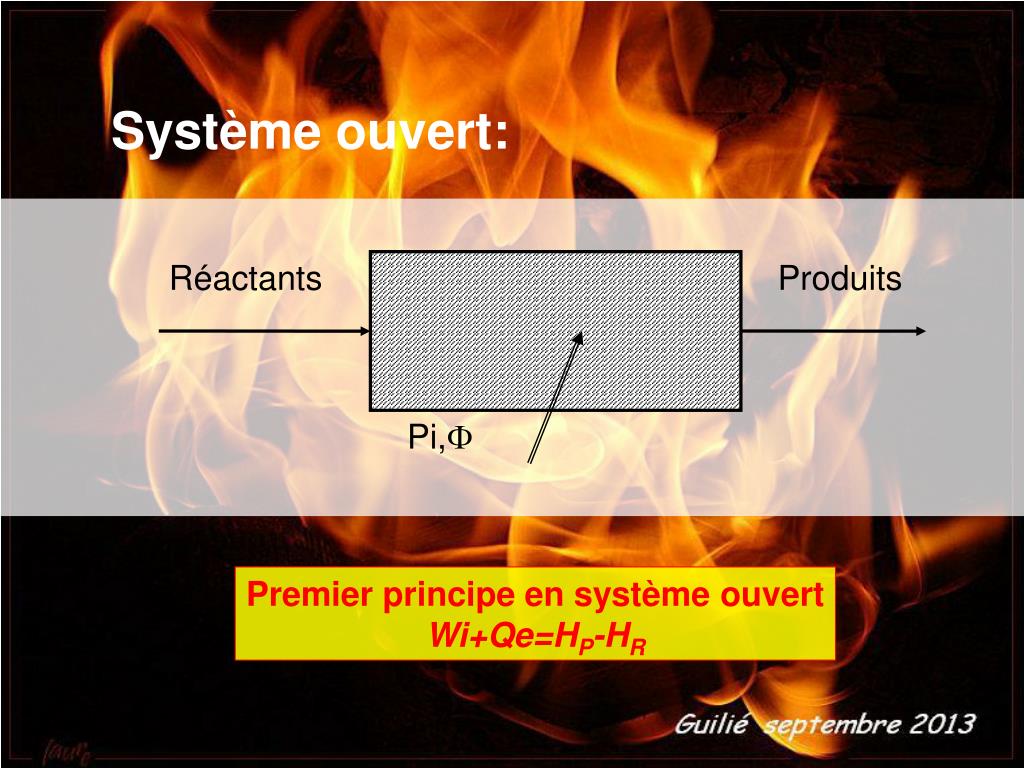 Système ouvert:

Réactants

Produits

Pi,$\Phi$

Premier principe en système ouvert
$Wi+Qe=H_P-H_R$

Guilié septembre 2013